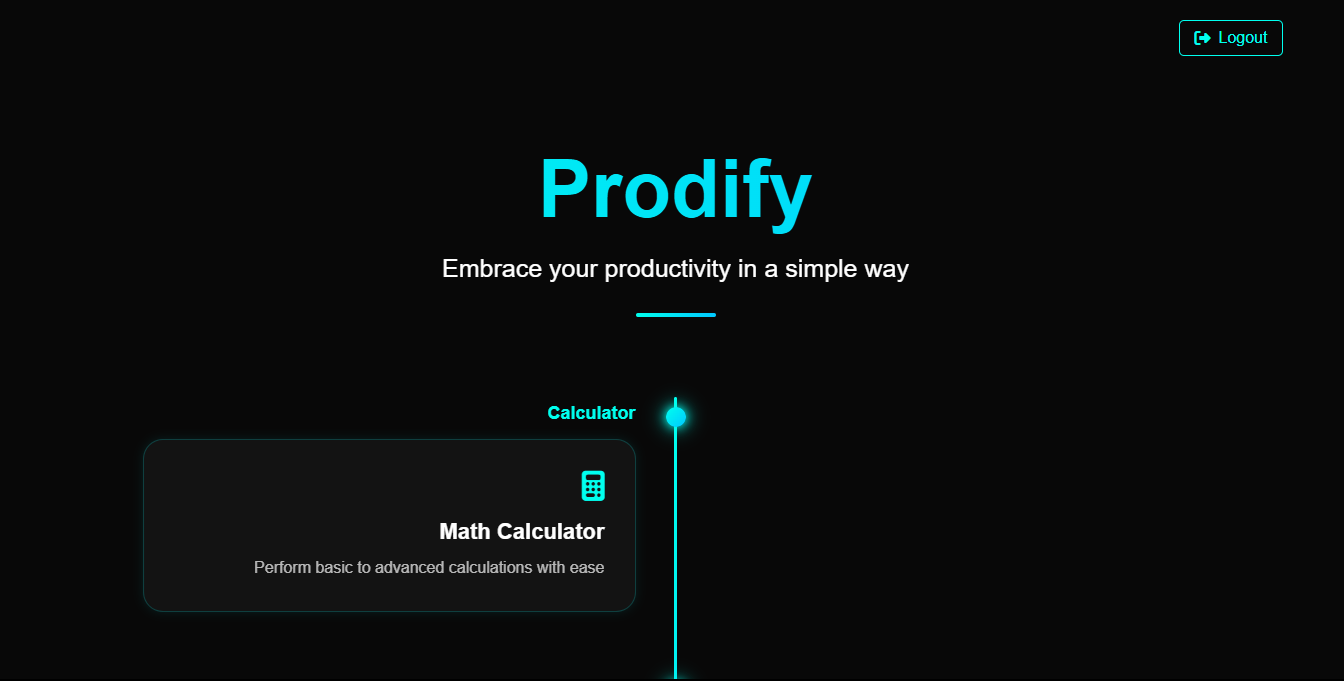 Logout

Prodify

Embrace your productivity in a simple way

Calculator

Math Calculator

Perform basic to advanced calculations with ease